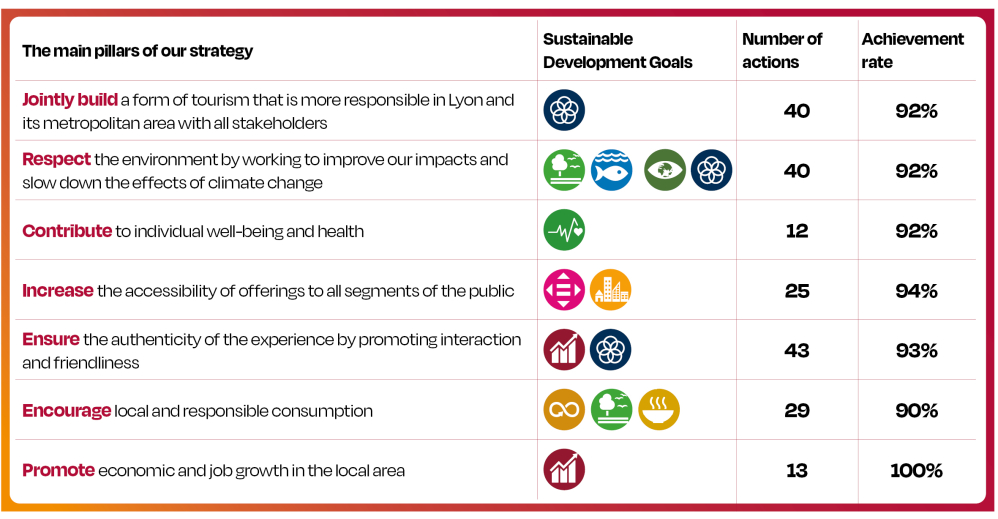 | The main pillars of our strategy | Sustainable Development Goals | Number of actions | Achievement rate |
|---|---|---|---|
| Jointly build a form of tourism that is more responsible in Lyon and its metropolitan area with all stakeholders | | 40 | 92% |
| Respect the environment by working to improve our impacts and slow down the effects of climate change | | 40 | 92% |
| Contribute to individual well-being and health | | 12 | 92% |
| Increase the accessibility of offerings to all segments of the public | | 25 | 94% |
| Ensure the authenticity of the experience by promoting interaction and friendliness | | 43 | 93% |
| Encourage local and responsible consumption | | 29 | 90% |
| Promote economic and job growth in the local area | | 13 | 100% |